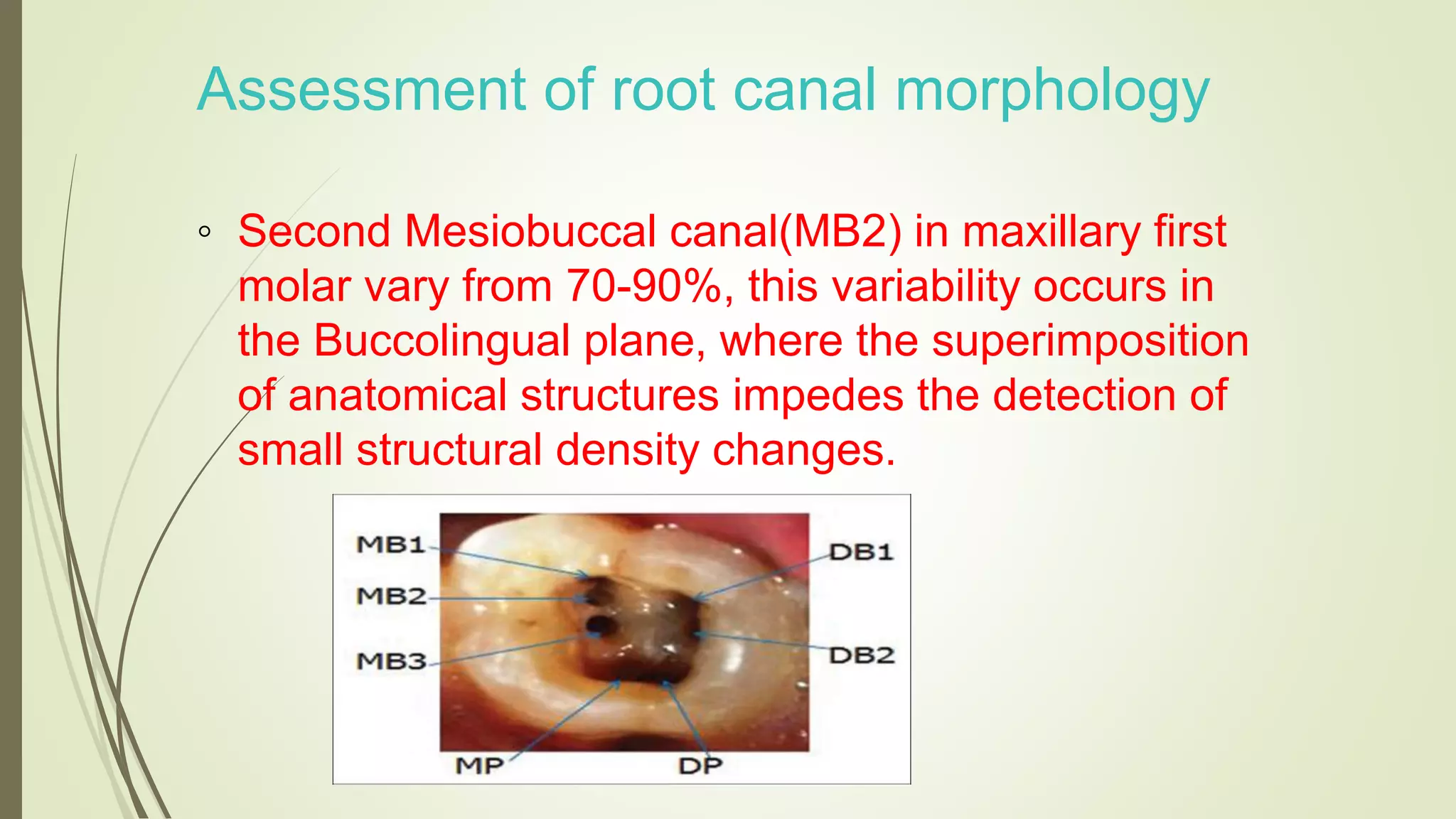 Assessment of root canal morphology

◦ Second Mesiobuccal canal(MB2) in maxillary first molar vary from 70-90%, this variability occurs in the Buccolingual plane, where the superimposition of anatomical structures impedes the detection of small structural density changes.

MB1
MB2
MB3
DB1
DB2
MP
DP